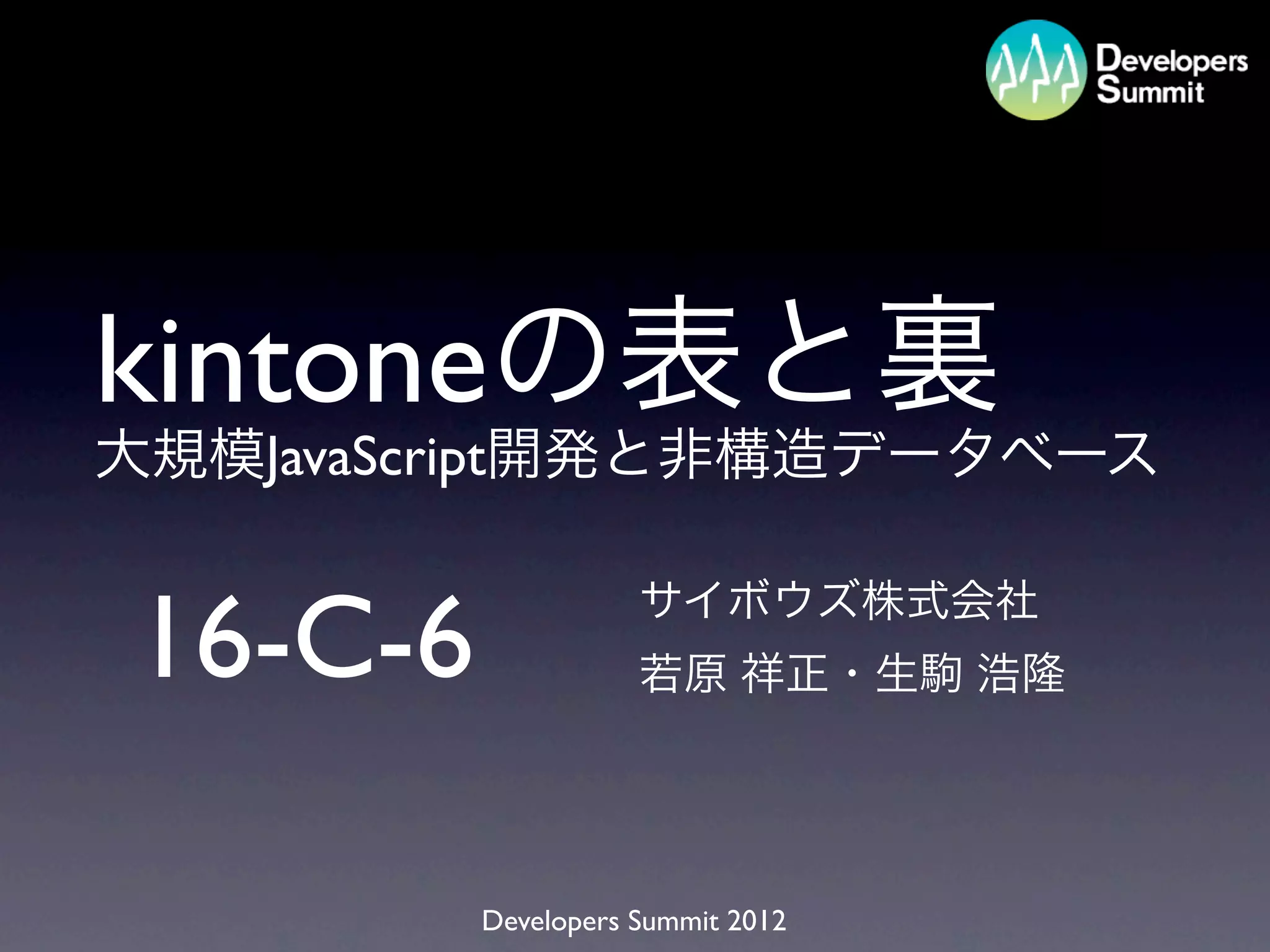 Developers Summit

kintoneの表と裏

大規模JavaScript開発と非構造データベース

16-C-6

サイボウズ株式会社

若原 祥正・生駒 浩隆

Developers Summit 2012